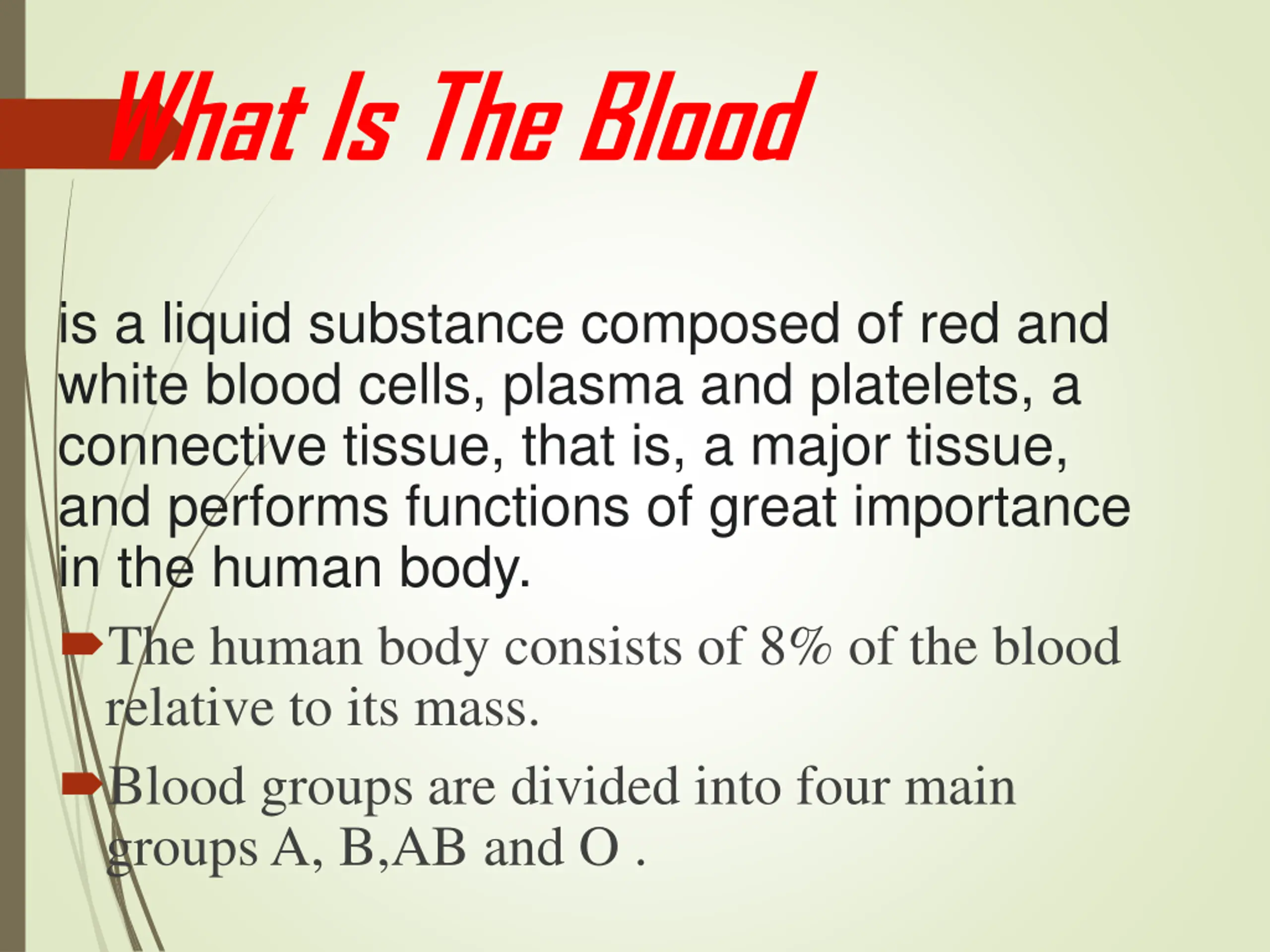 What Is The Blood

is a liquid substance composed of red and white blood cells, plasma and platelets, a connective tissue, that is, a major tissue, and performs functions of great importance in the human body.

The human body consists of 8% of the blood relative to its mass.

Blood groups are divided into four main groups A, B,AB and O .